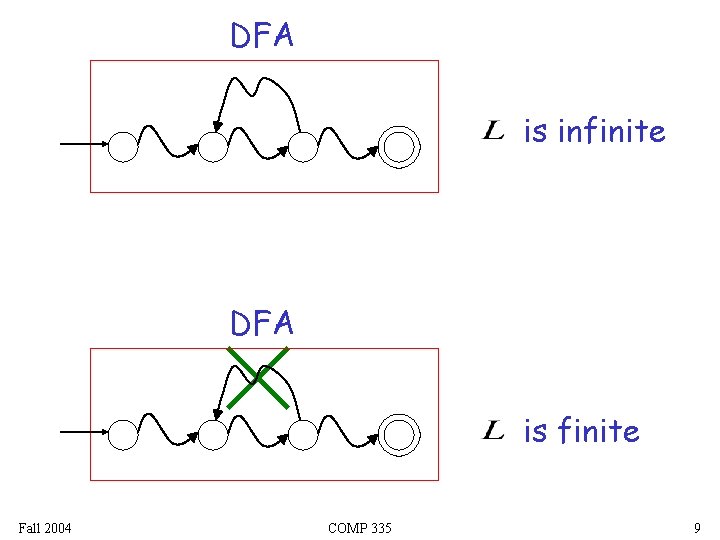 DFA

$L$ is infinite

DFA

$L$ is finite

Fall 2004 COMP 335 9